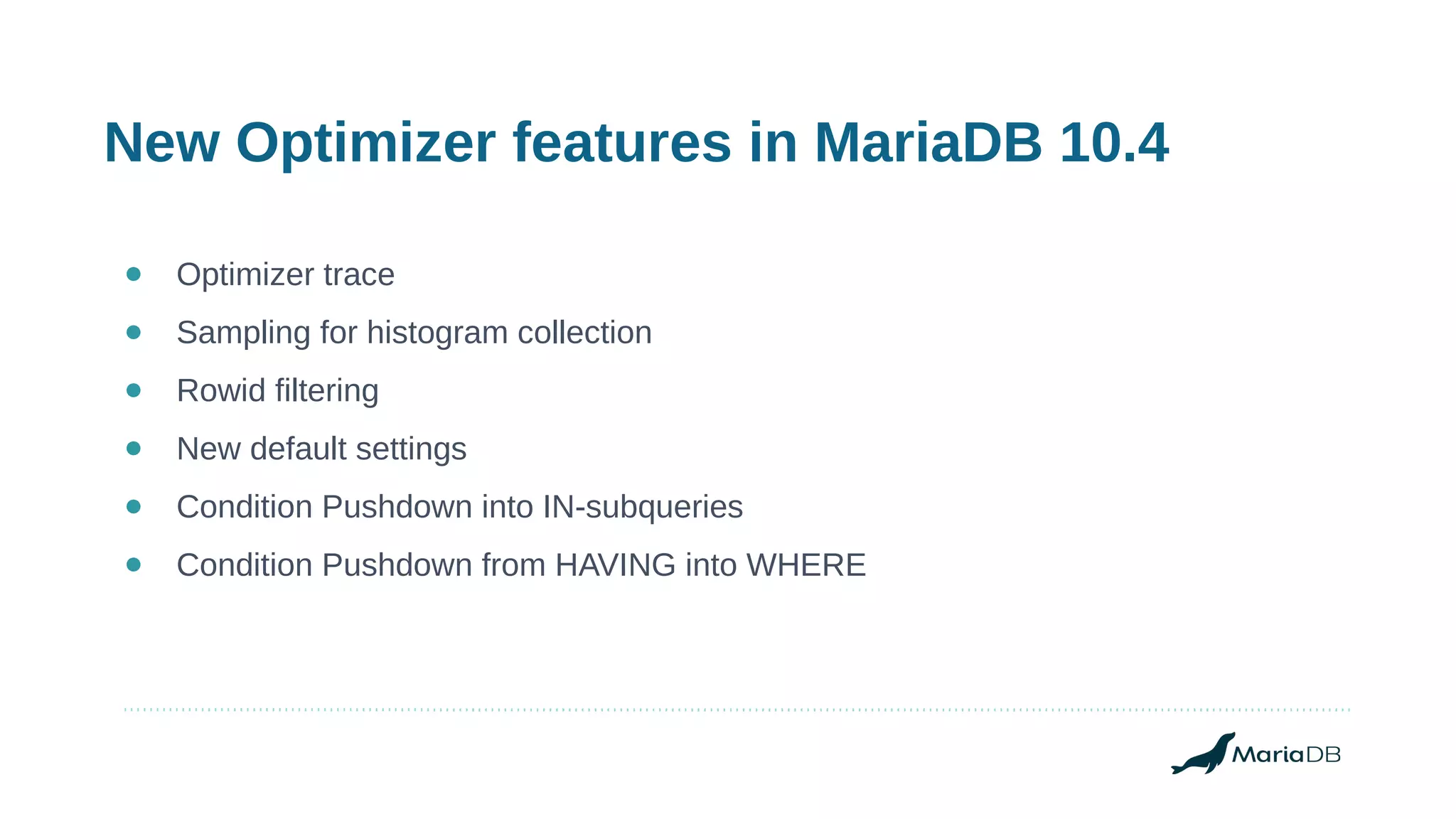 New Optimizer features in MariaDB 10.4

- Optimizer trace
- Sampling for histogram collection
- Rowid filtering
- New default settings
- Condition Pushdown into IN-subqueries
- Condition Pushdown from HAVING into WHERE

MariaDB